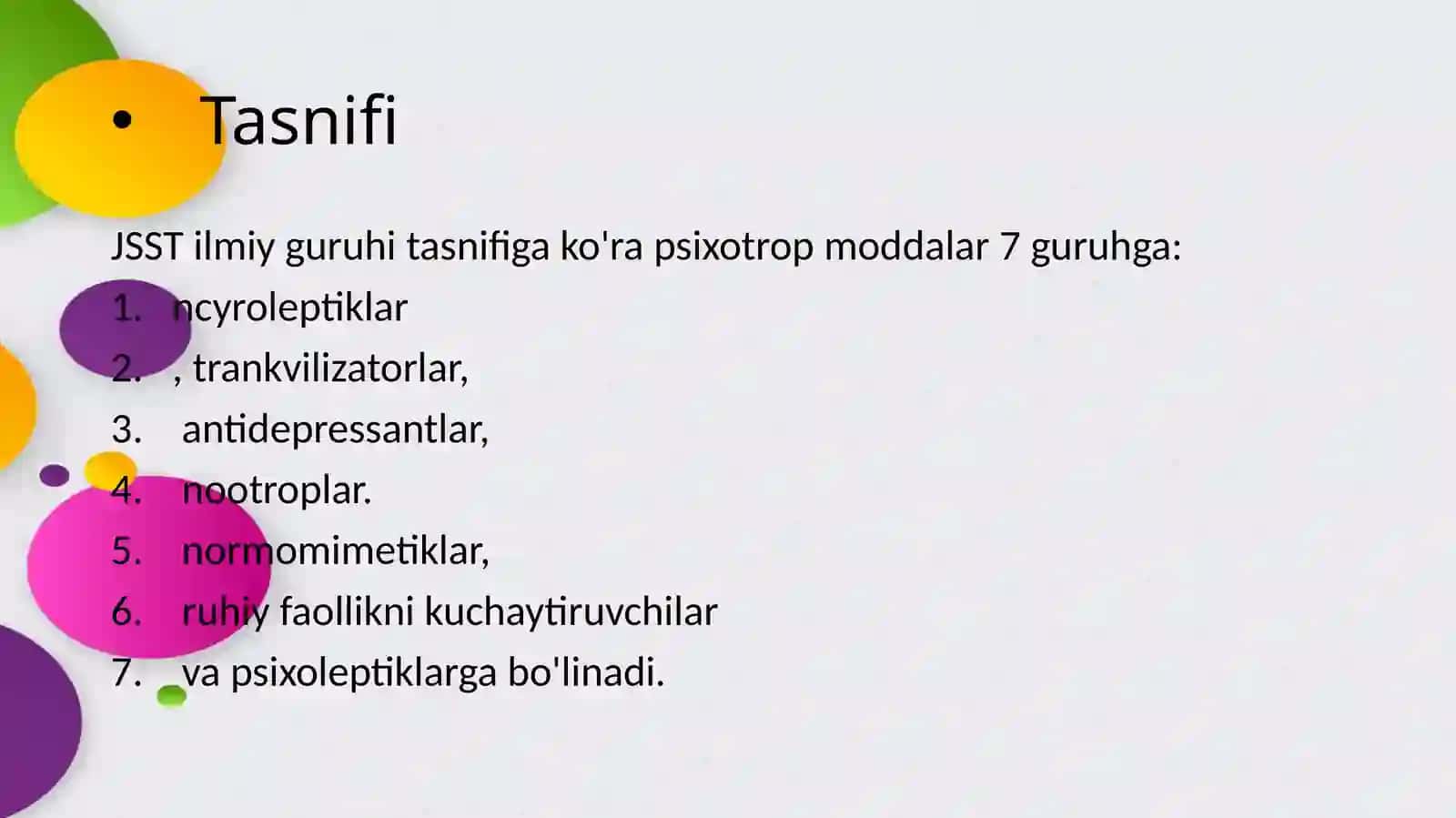 • Tasnifi

JSST ilmiy guruhi tasnifiga ko'ra psixotrop moddalar 7 guruhga:

1. ncyroleptiklar
2. , trankvilizatorlar,
3. antidepressantlar,
4. nootroplar.
5. normomimetiklar,
6. ruhiy faollikni kuchaytiruvchilar
7. va psixoleptiklarga bo'linadi.